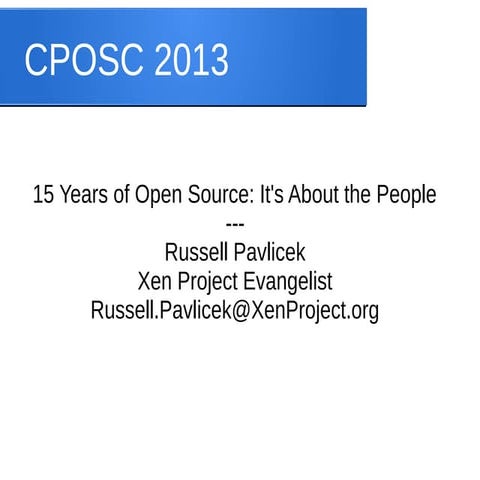 CPOSC 2013

15 Years of Open Source: It's About the People
---
Russell Pavlicek
Xen Project Evangelist
Russell.Pavlicek@XenProject.org